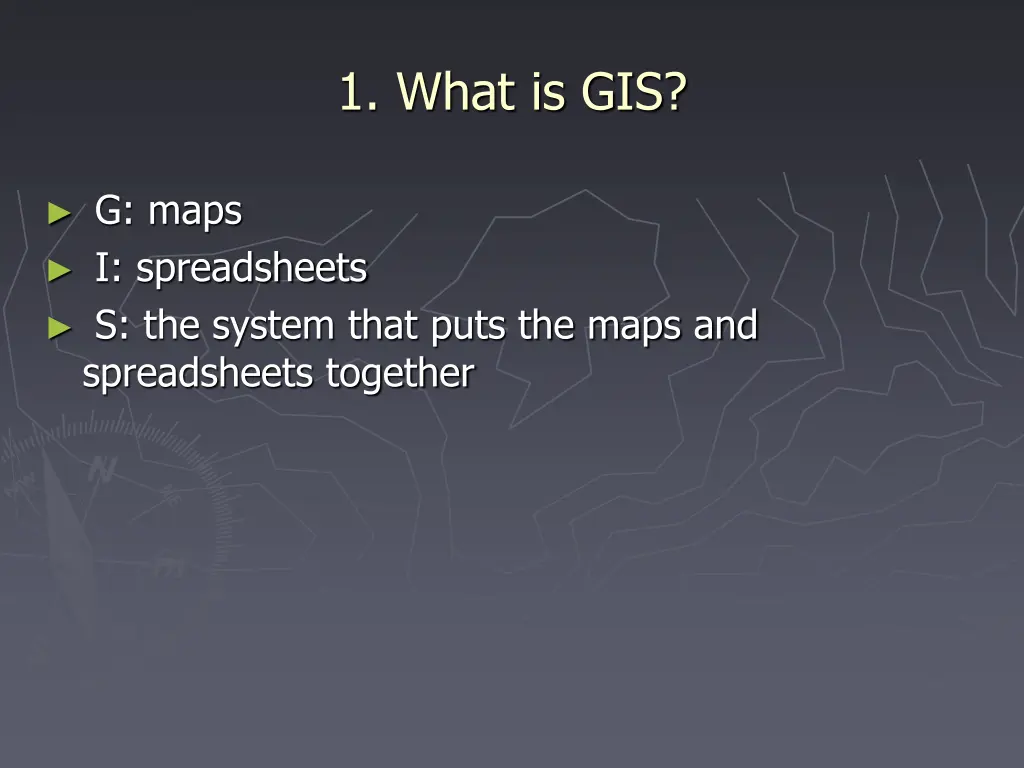 1. What is GIS?

► G: maps
► I: spreadsheets
► S: the system that puts the maps and spreadsheets together